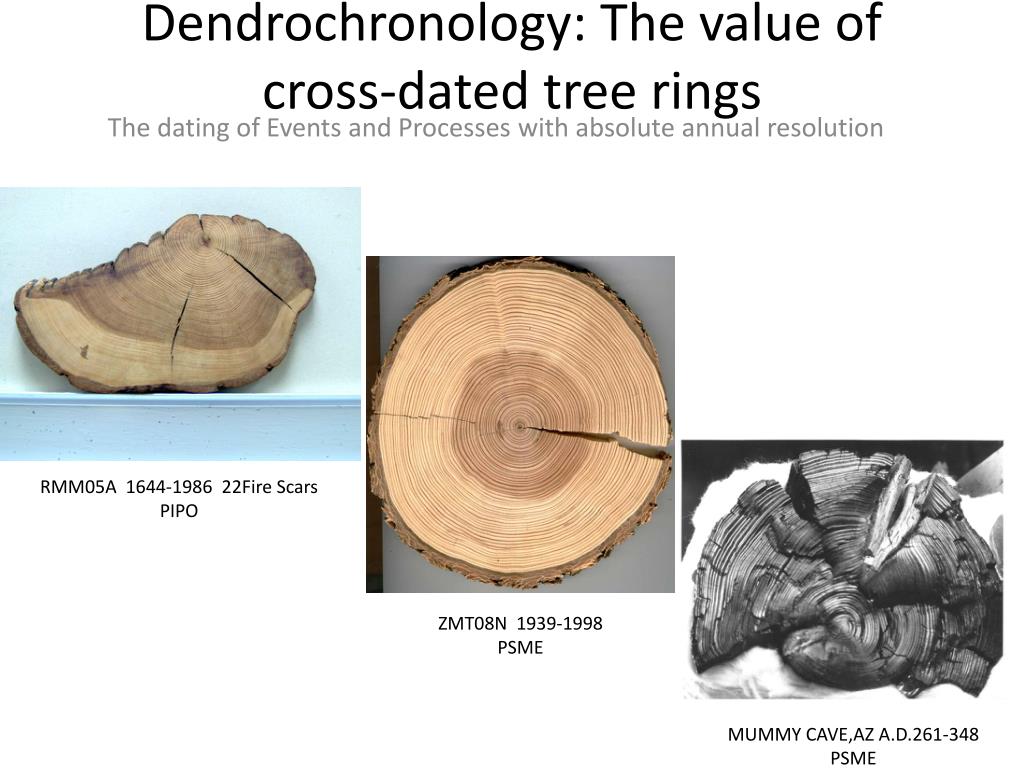 Dendrochronology: The value of cross-dated tree rings

The dating of Events and Processes with absolute annual resolution

RMM05A 1644-1986 22Fire Scars
PIPO

ZMT08N 1939-1998
PSME

MUMMY CAVE,AZ A.D.261-348
PSME